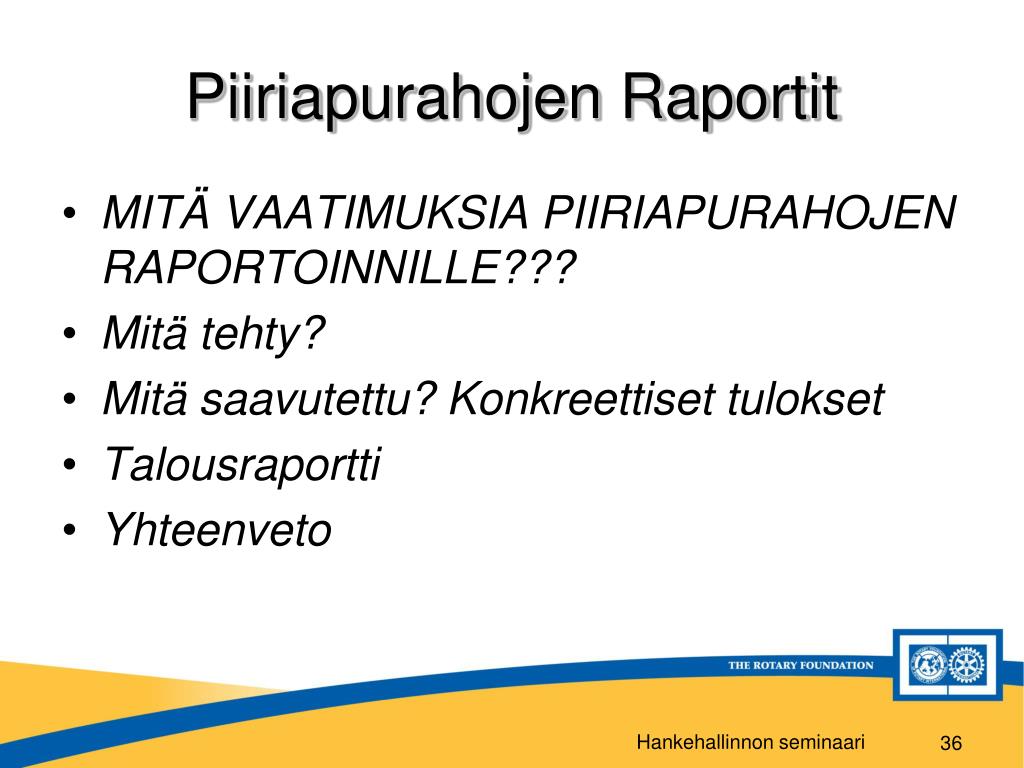 Piiriapurahojen Raportit

• MITÄ VAATIMUKSIA PIIRIAPURAHOJEN RAPORTOINNILLE???
• Mitä tehty?
• Mitä saavutettu? Konkreettiset tulokset
• Talousraportti
• Yhteenveto

THE ROTARY FOUNDATION

Hankehallinnon seminaari

36